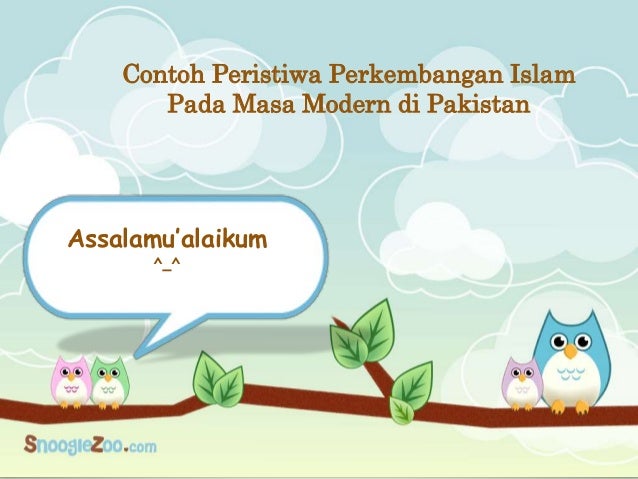 Contoh Peristiwa Perkembangan Islam Pada Masa Modern di Pakistan

Assalamu'alaikum
^_^

SnoogleZoo.com